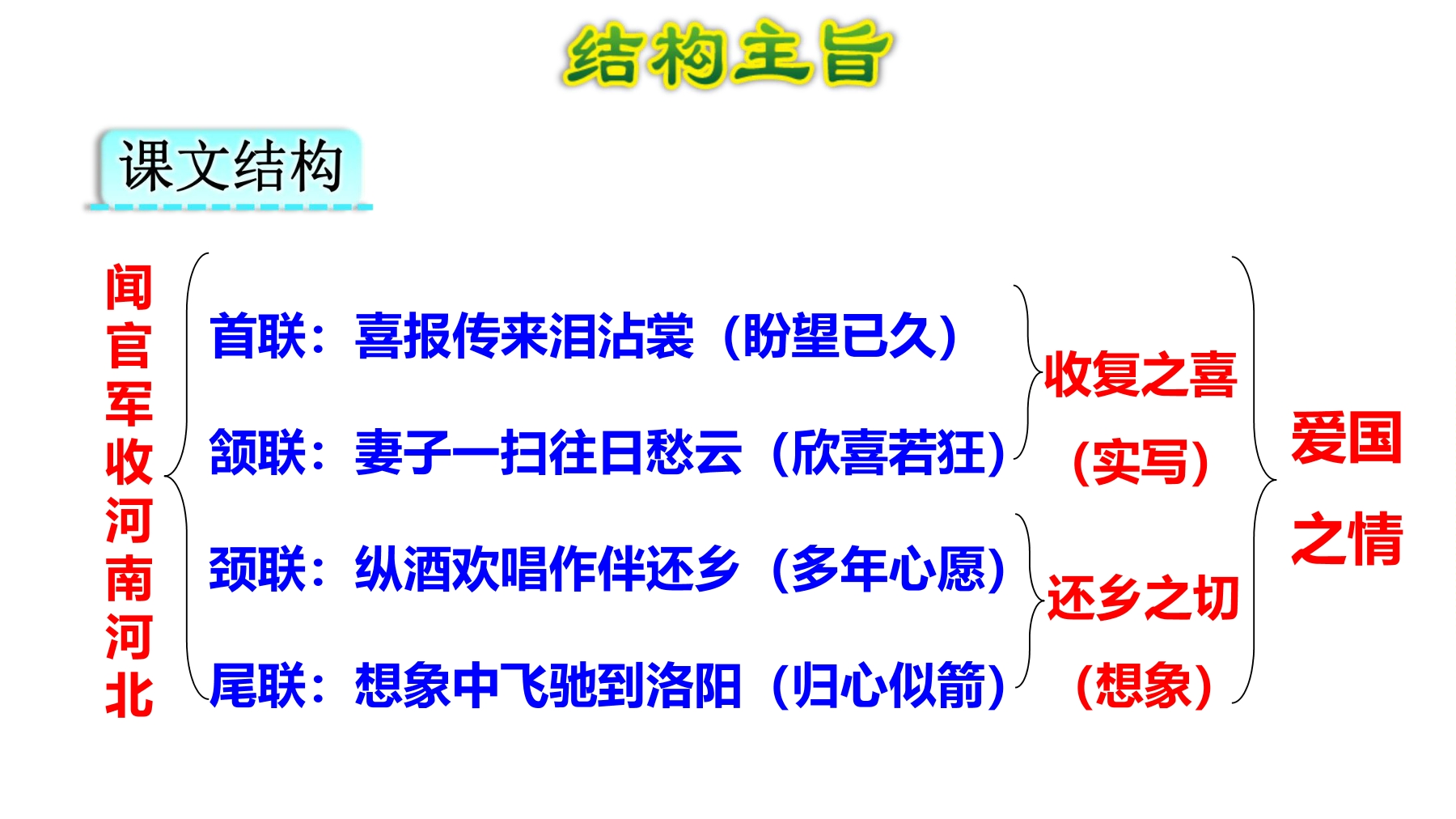 结构主旨

课文结构

闻官军收河南河北

首联：喜报传来泪沾裳（盼望已久）
颔联：妻子一扫往日愁云（欣喜若狂）
颈联：纵酒欢唱作伴还乡（多年心愿）
尾联：想象中飞驰到洛阳（归心似箭）

收复之喜
（实写）

还乡之切
（想象）

爱国之情